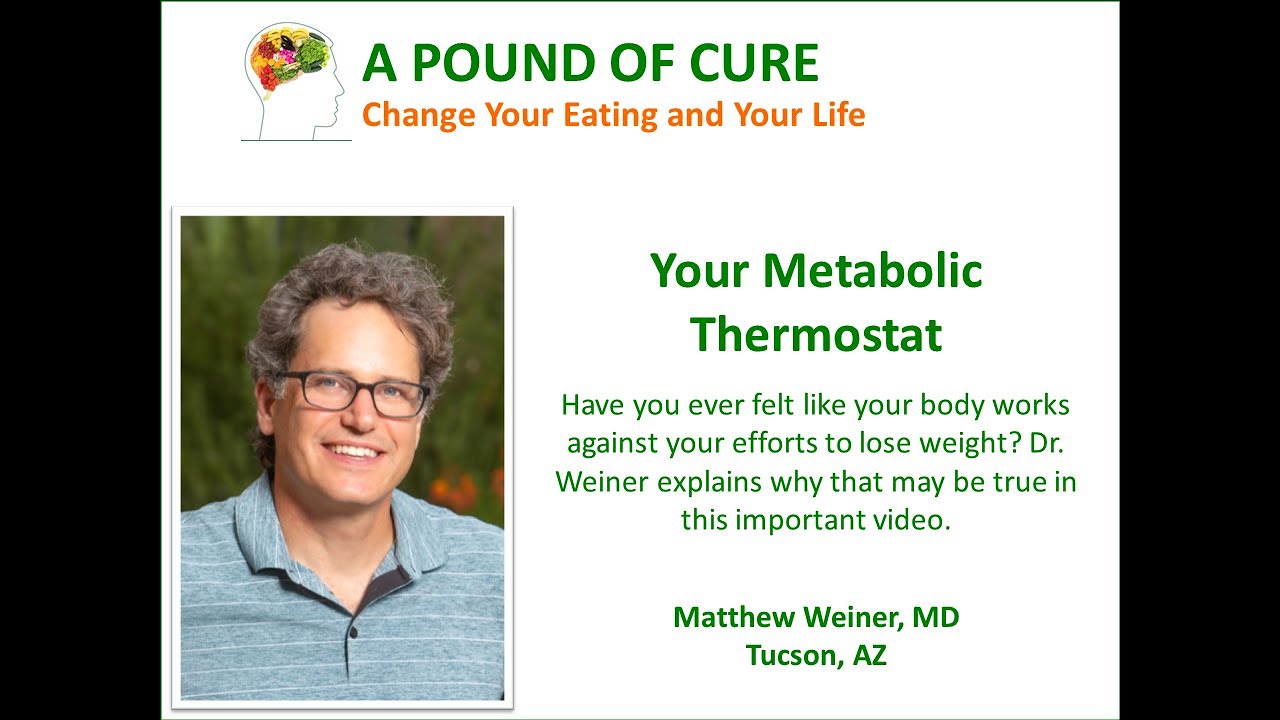 A POUND OF CURE
Change Your Eating and Your Life

Your Metabolic Thermostat

Have you ever felt like your body works against your efforts to lose weight? Dr. Weiner explains why that may be true in this important video.

Matthew Weiner, MD
Tucson, AZ